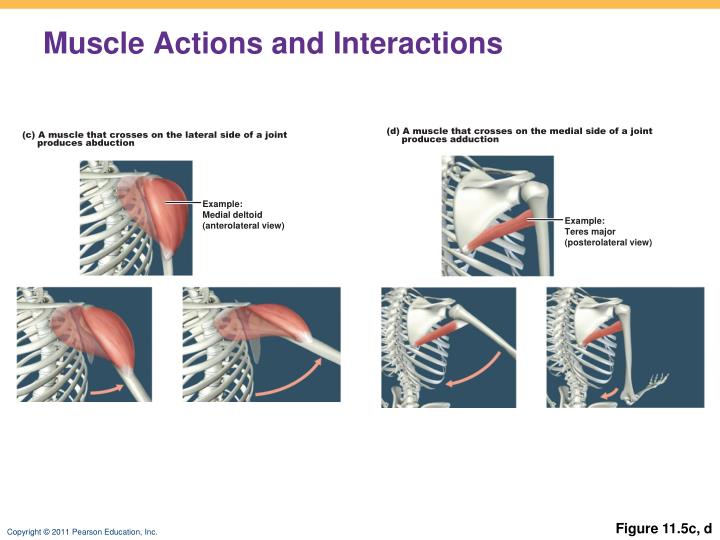 Muscle Actions and Interactions

(c) A muscle that crosses on the lateral side of a joint produces abduction

Example:
Medial deltoid
(anterolateral view)

(d) A muscle that crosses on the medial side of a joint produces adduction

Example:
Teres major
(posterolateral view)

Copyright © 2011 Pearson Education, Inc.

Figure 11.5c, d